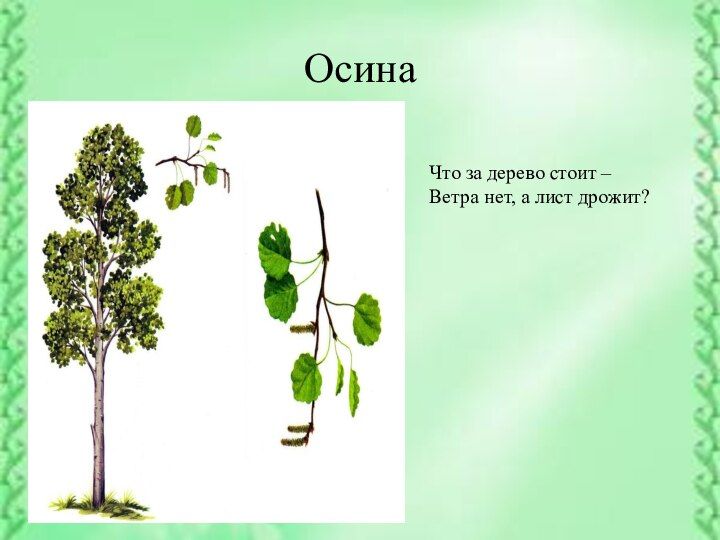 Осина

Что за дерево стоит –
Ветра нет, а лист дрожит?